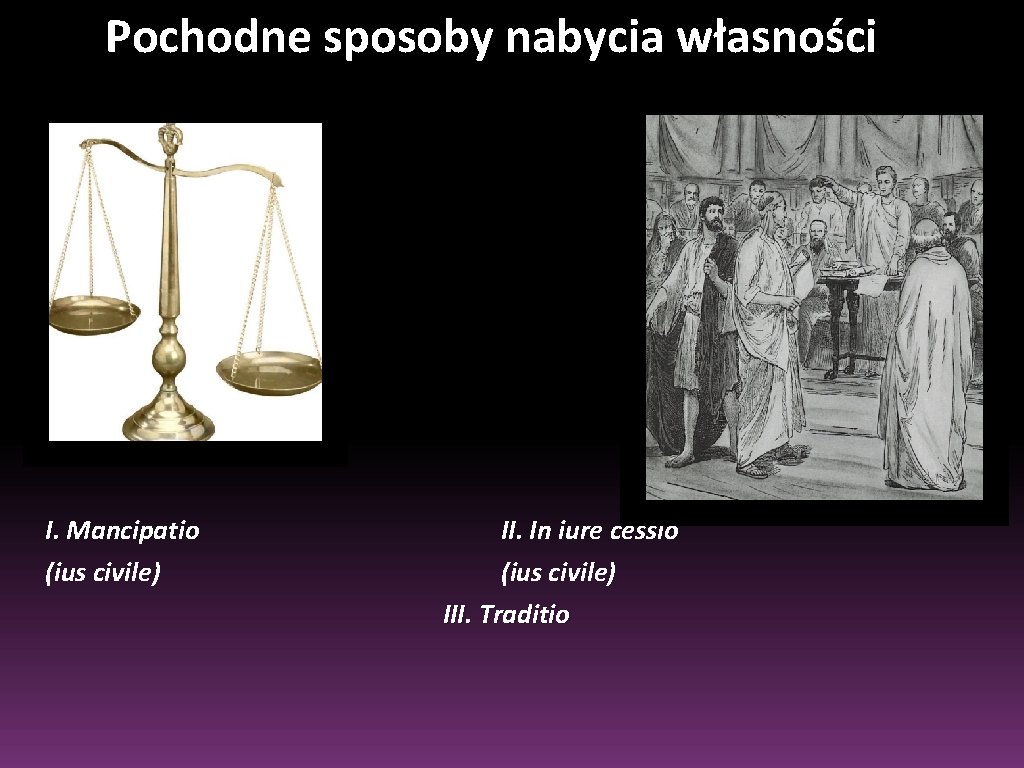 Pochodne sposoby nabycia własności

I. Mancipatio
(ius civile)

II. In iure cessio
(ius civile)

III. Traditio